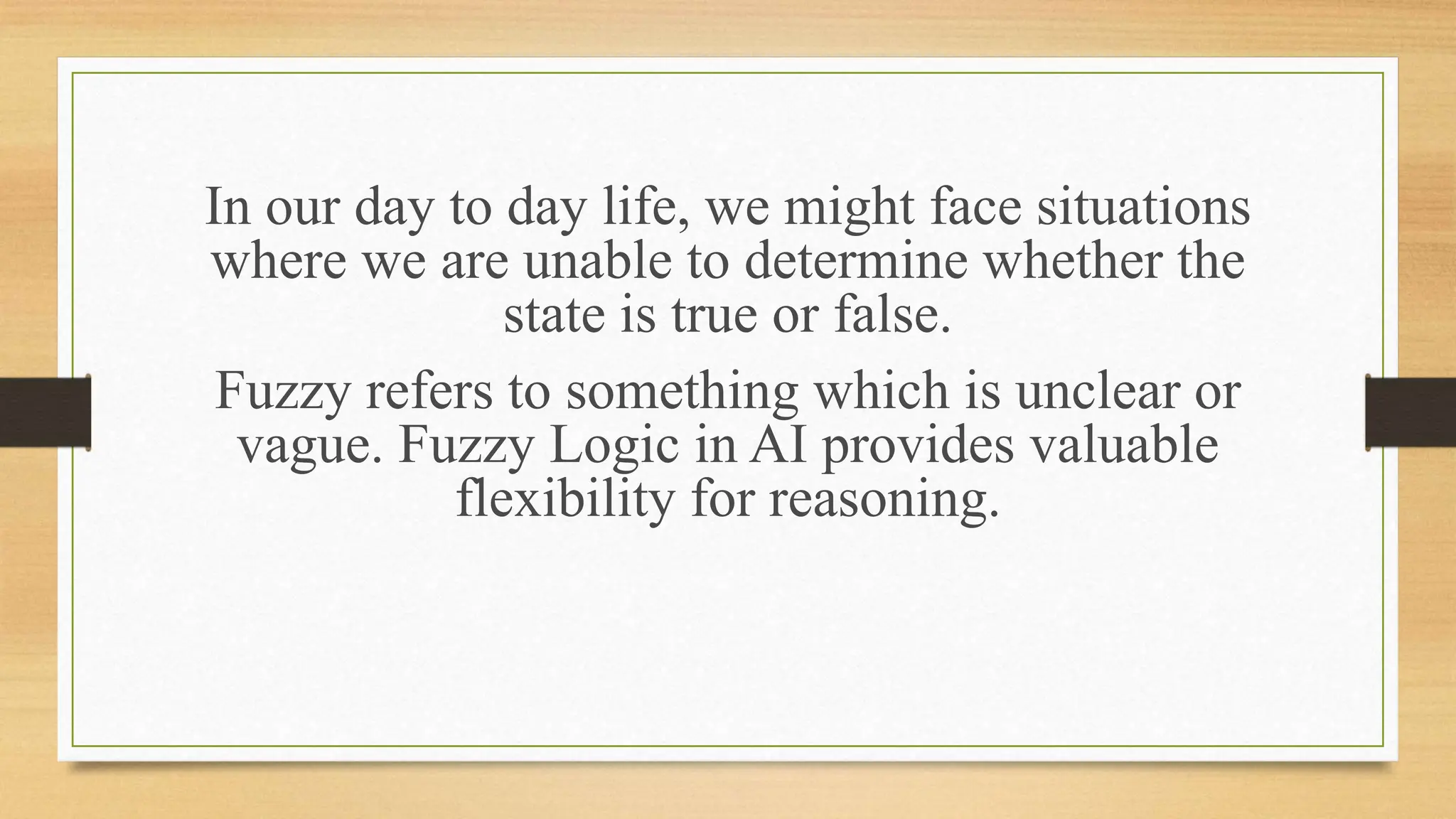 In our day to day life, we might face situations where we are unable to determine whether the state is true or false.

Fuzzy refers to something which is unclear or vague. Fuzzy Logic in AI provides valuable flexibility for reasoning.